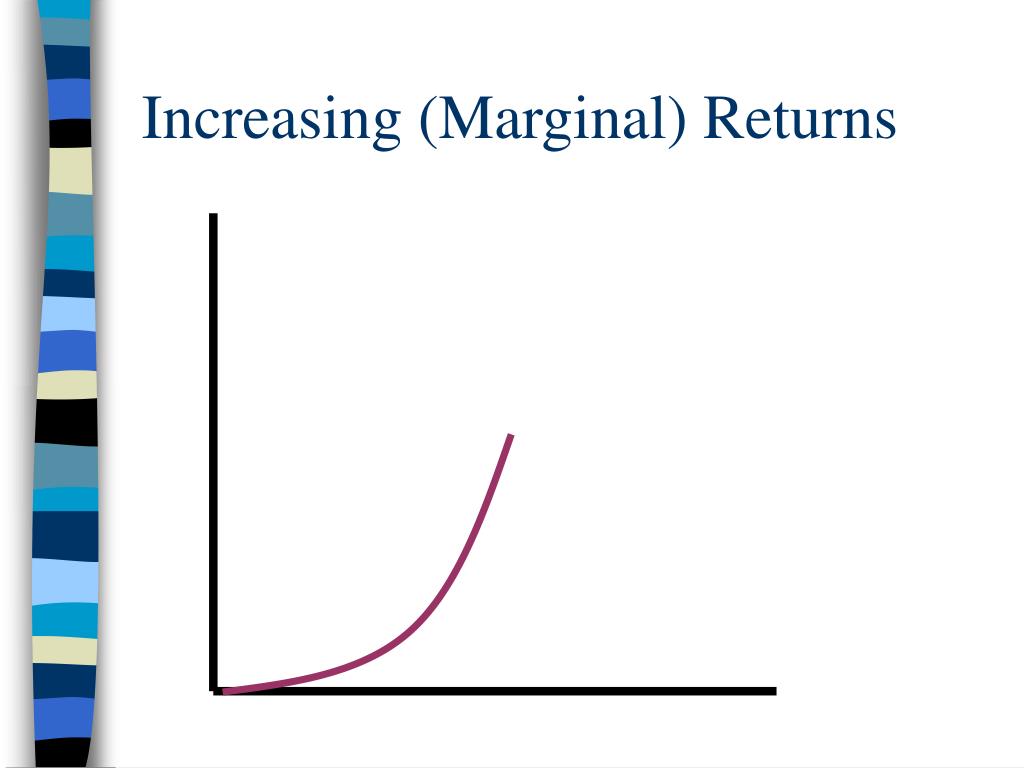 Increasing (Marginal) Returns